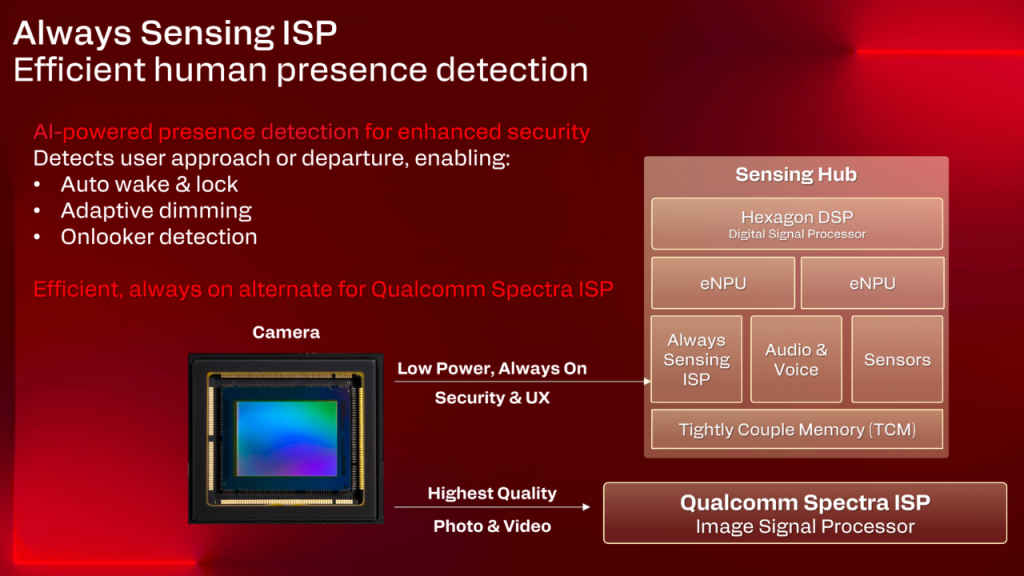 Always Sensing ISP
Efficient human presence detection

AI-powered presence detection for enhanced security
Detects user approach or departure, enabling:
• Auto wake & lock
• Adaptive dimming
• Onlooker detection

Efficient, always on alternate for Qualcomm Spectra ISP

Camera

Low Power, Always On
Security & UX

Highest Quality
Photo & Video

Sensing Hub
Hexagon DSP
Digital Signal Processor
eNPU
eNPU
Always Sensing ISP
Audio & Voice
Sensors
Tightly Couple Memory (TCM)

Qualcomm Spectra ISP
Image Signal Processor